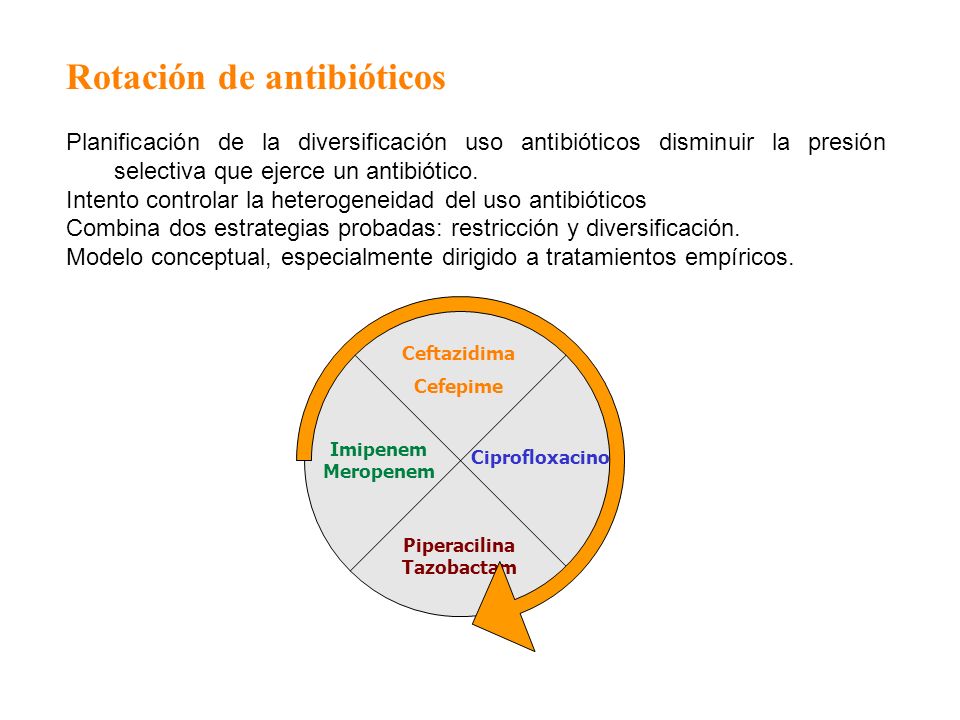 Rotación de antibióticos

Planificación de la diversificación uso antibióticos disminuir la presión selectiva que ejerce un antibiótico.
Intento controlar la heterogeneidad del uso antibióticos
Combina dos estrategias probadas: restricción y diversificación.
Modelo conceptual, especialmente dirigido a tratamientos empíricos.

Ceftazidima
Cefepime

Imipenem
Meropenem

Ciprofloxacino

Piperacilina
Tazobactam